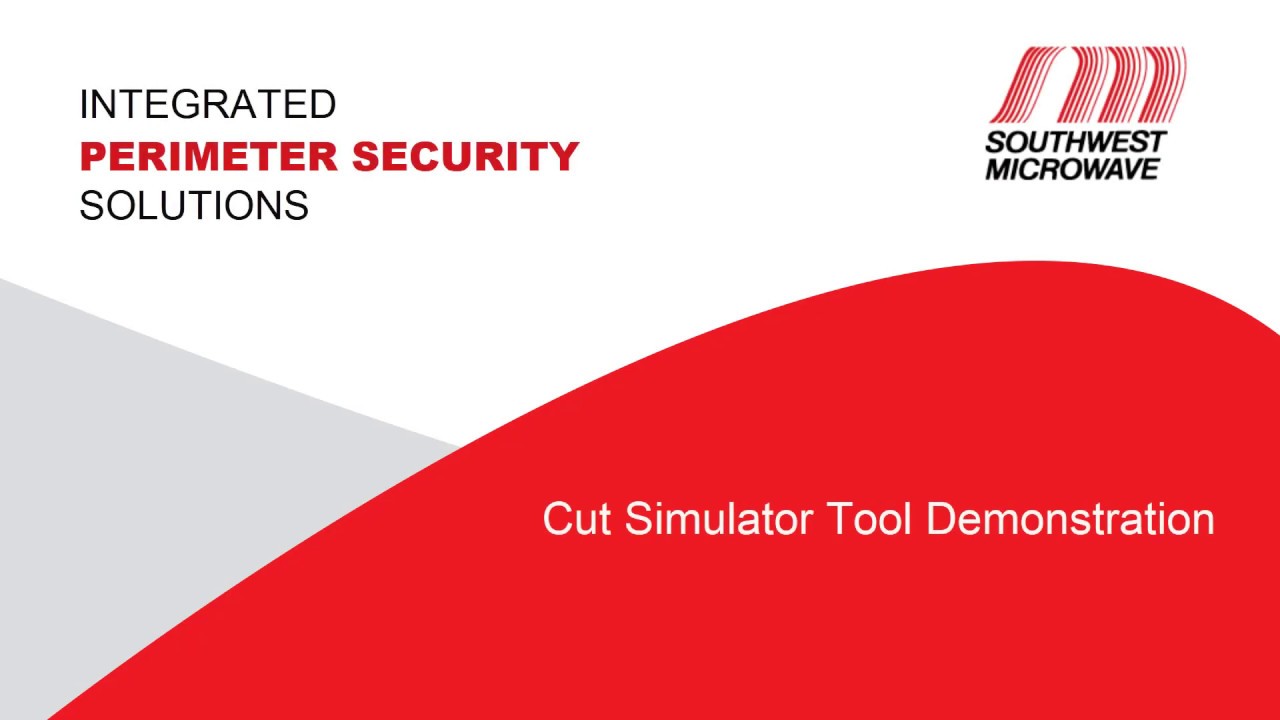 INTEGRATED
PERIMETER SECURITY
SOLUTIONS

SOUTHWEST
MICROWAVE

Cut Simulator Tool Demonstration